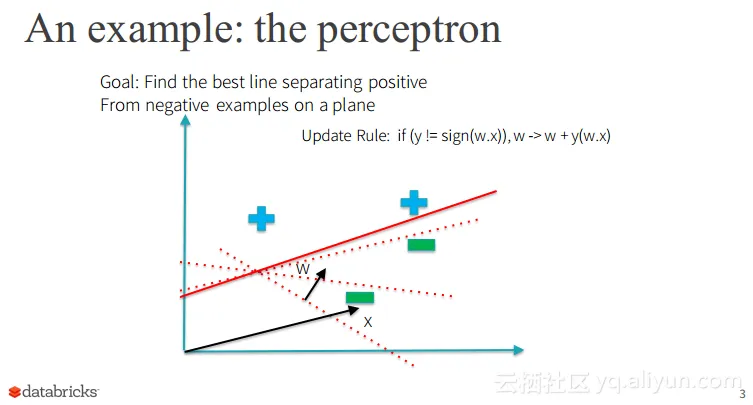 An example: the perceptron

Goal: Find the best line separating positive From negative examples on a plane

Update Rule: if (y != sign(w.x)), w -> w + y(w.x)

w

x

databricks

云栖社区 yq.aliyun.com

3